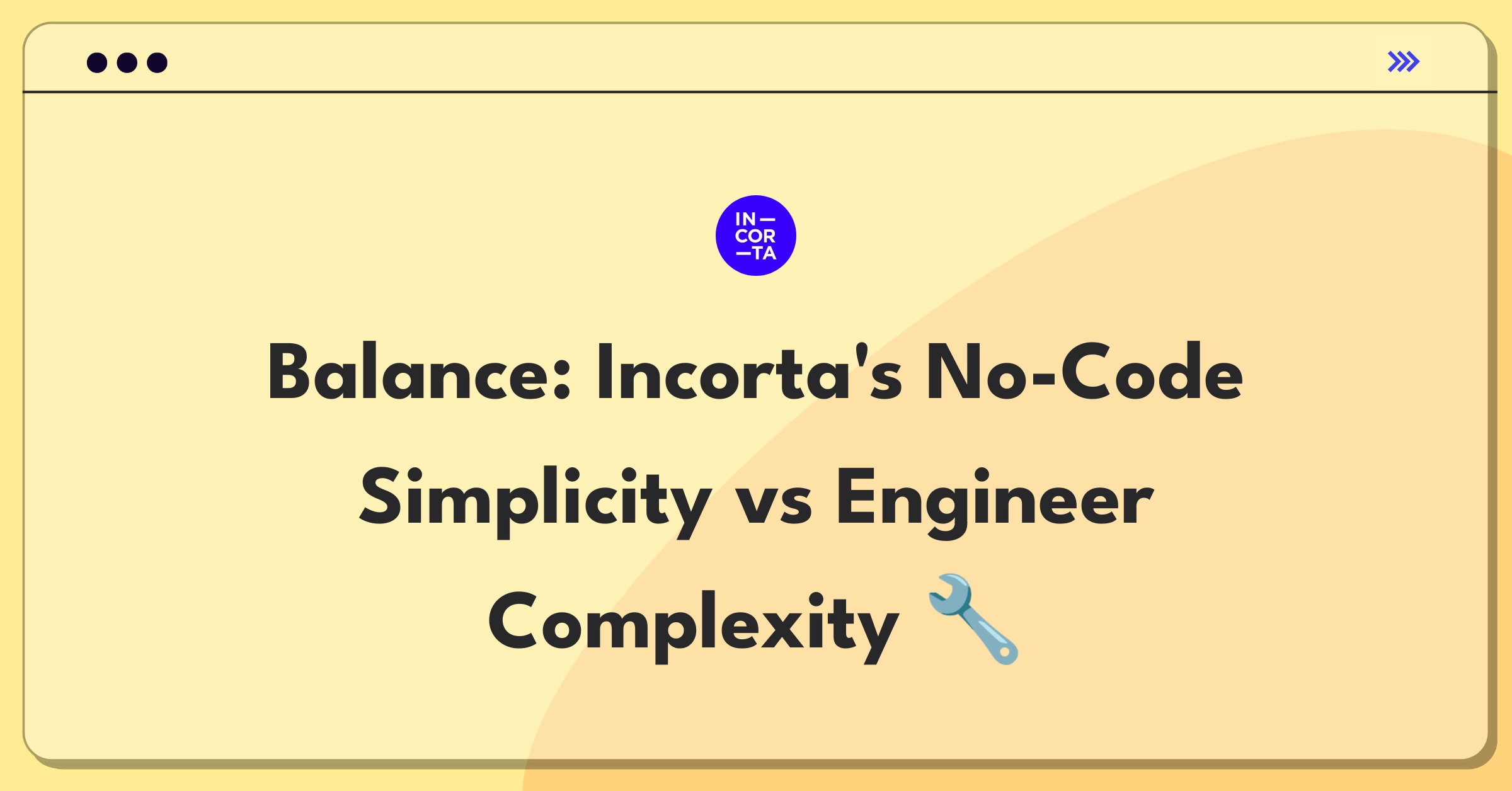 IN—
COR
—TA

Balance: Incorta's No-Code Simplicity vs Engineer Complexity 🔧